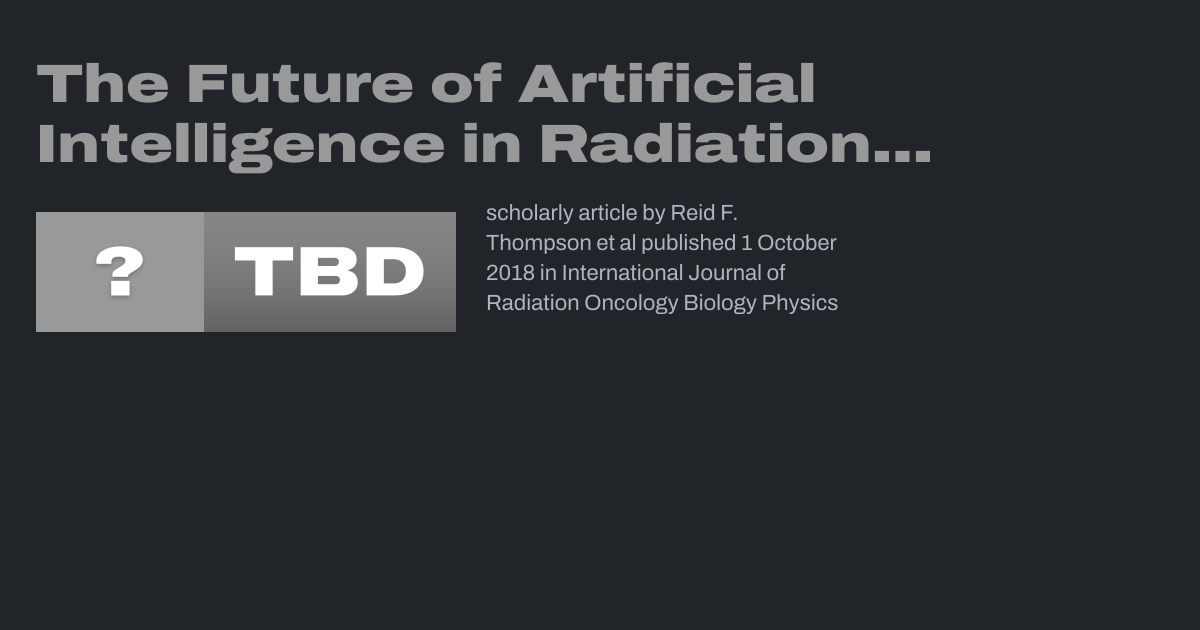 The Future of Artificial Intelligence in Radiation...

?

TBD

scholarly article by Reid F. Thompson et al published 1 October 2018 in International Journal of Radiation Oncology Biology Physics